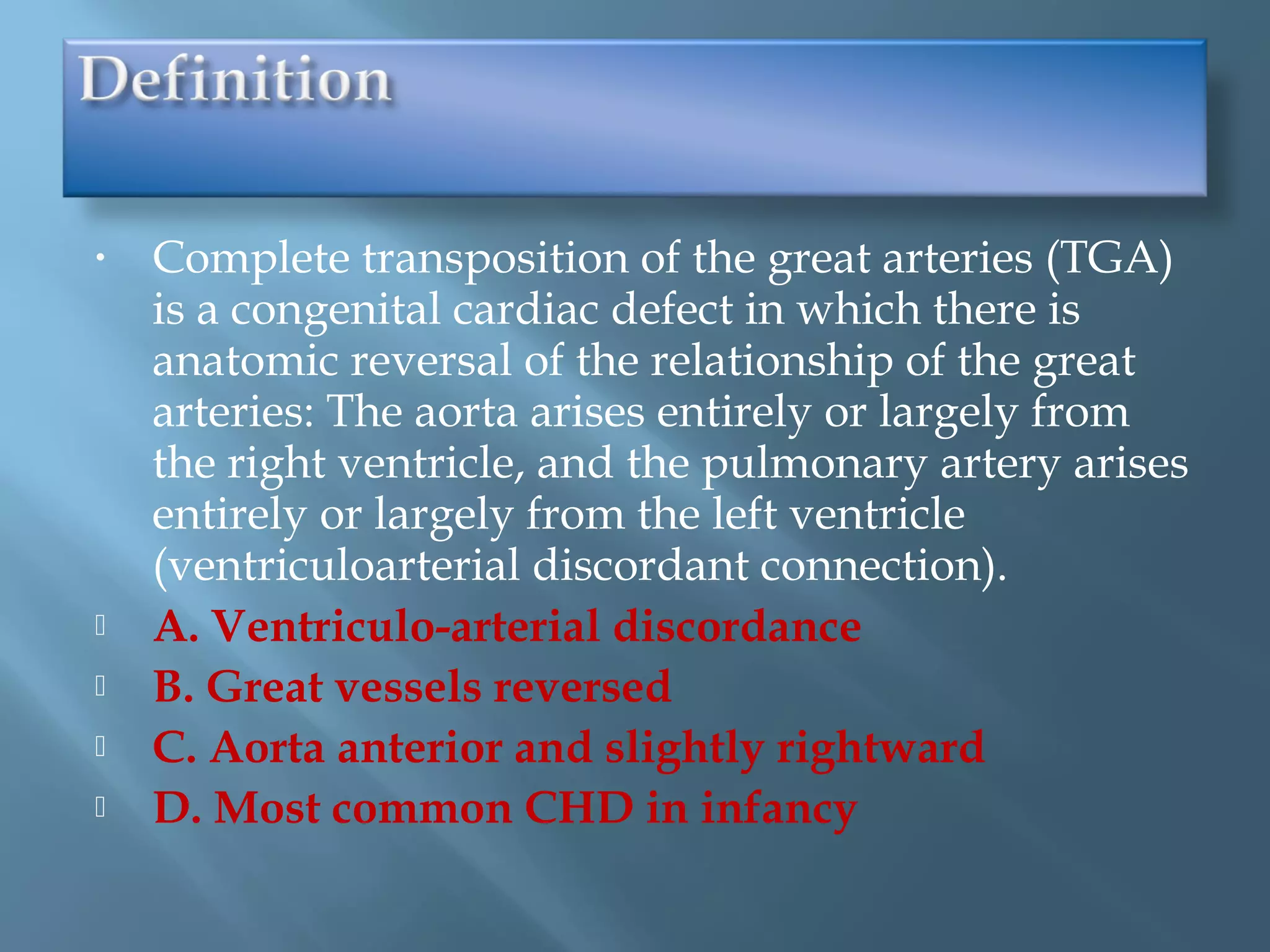 Definition

• Complete transposition of the great arteries (TGA) is a congenital cardiac defect in which there is anatomic reversal of the relationship of the great arteries: The aorta arises entirely or largely from the right ventricle, and the pulmonary artery arises entirely or largely from the left ventricle (ventriculoarterial discordant connection).

A. Ventriculo-arterial discordance

B. Great vessels reversed

C. Aorta anterior and slightly rightward

D. Most common CHD in infancy